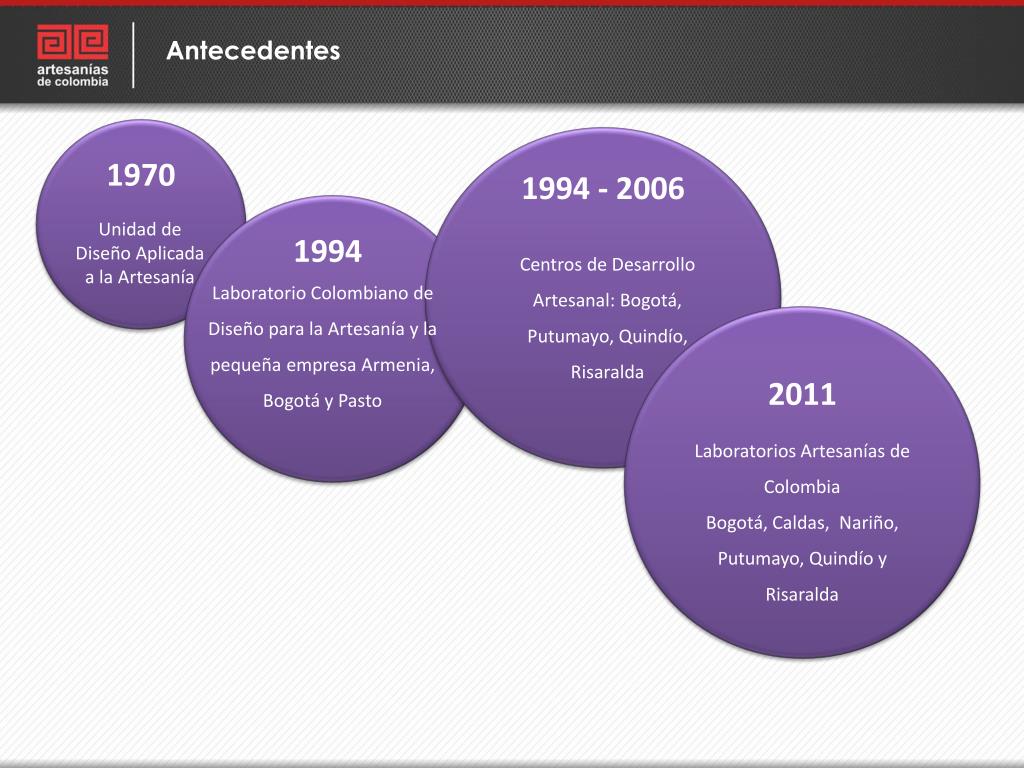 artesanías de colombia

Antecedentes

1970

Unidad de Diseño Aplicada a la Artesanía

1994

Laboratorio Colombiano de Diseño para la Artesanía y la pequeña empresa Armenia, Bogotá y Pasto

1994 - 2006

Centros de Desarrollo Artesanal: Bogotá, Putumayo, Quindío, Risaralda

2011

Laboratorios Artesanías de Colombia
Bogotá, Caldas, Nariño, Putumayo, Quindío y Risaralda